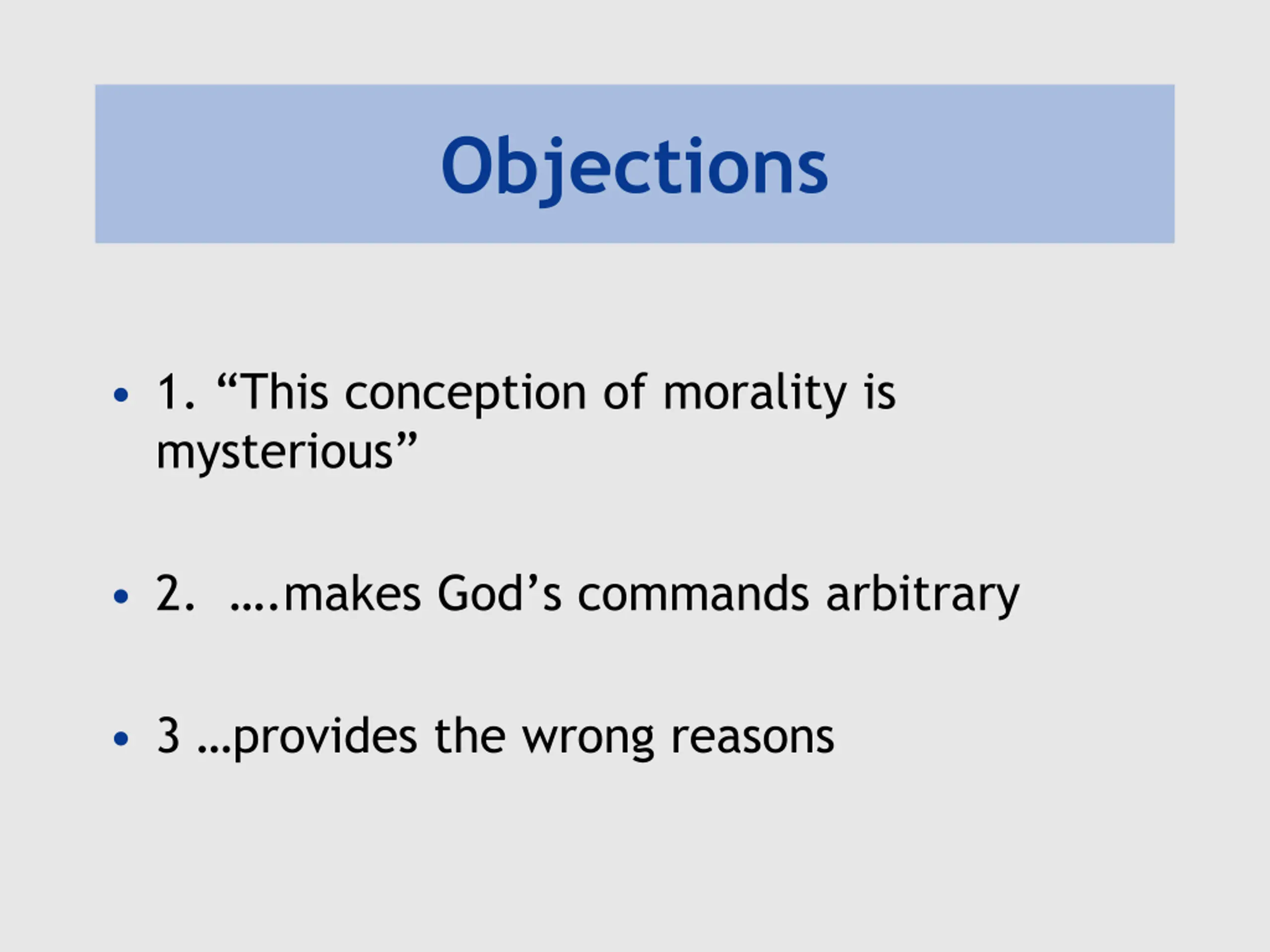 Objections

• 1. “This conception of morality is mysterious”

• 2. ….makes God’s commands arbitrary

• 3 …provides the wrong reasons